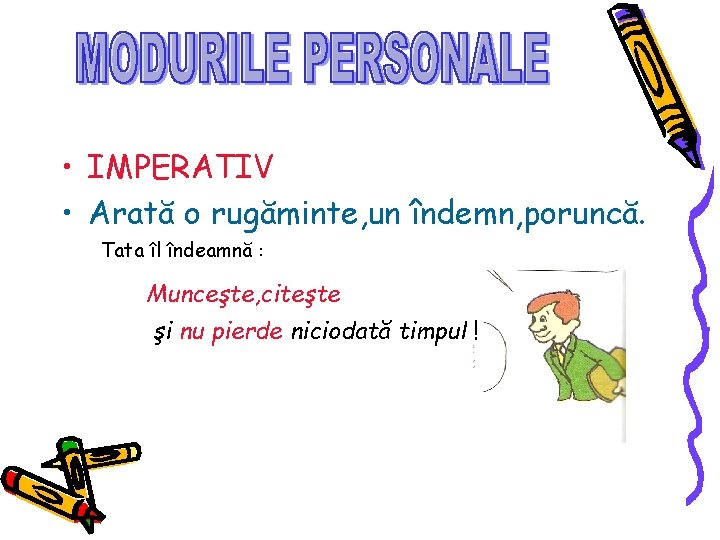 MODURILE PERSONALE

• IMPERATIV

• Arată o rugăminte,un îndemn,poruncă.

Tata îl îndeamnă :

Munceşte,citeşte

şi nu pierde niciodată timpul !